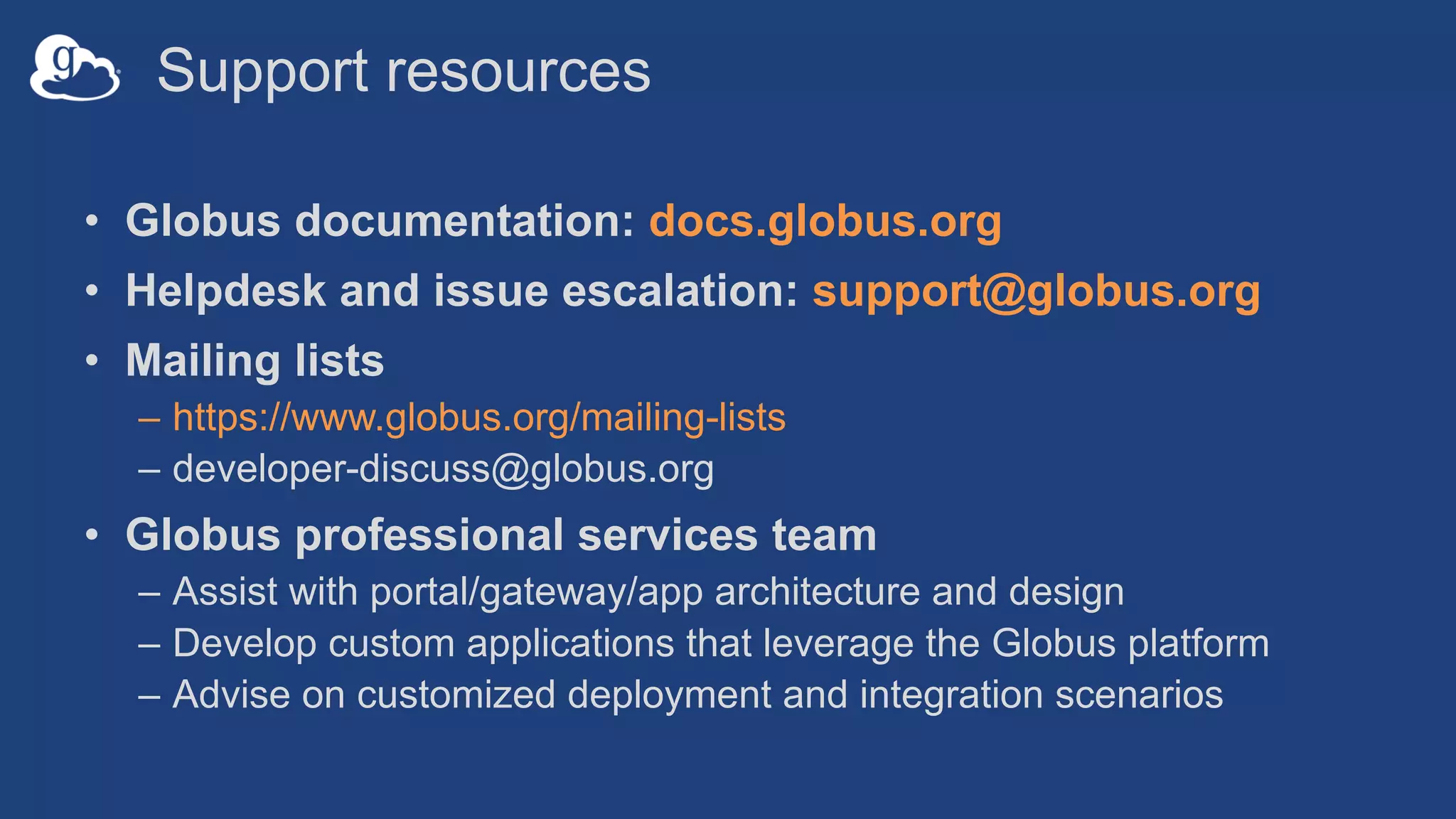 g

Support resources

• Globus documentation: docs.globus.org
• Helpdesk and issue escalation: support@globus.org
• Mailing lists
  – https://www.globus.org/mailing-lists
  – developer-discuss@globus.org
• Globus professional services team
  – Assist with portal/gateway/app architecture and design
  – Develop custom applications that leverage the Globus platform
  – Advise on customized deployment and integration scenarios